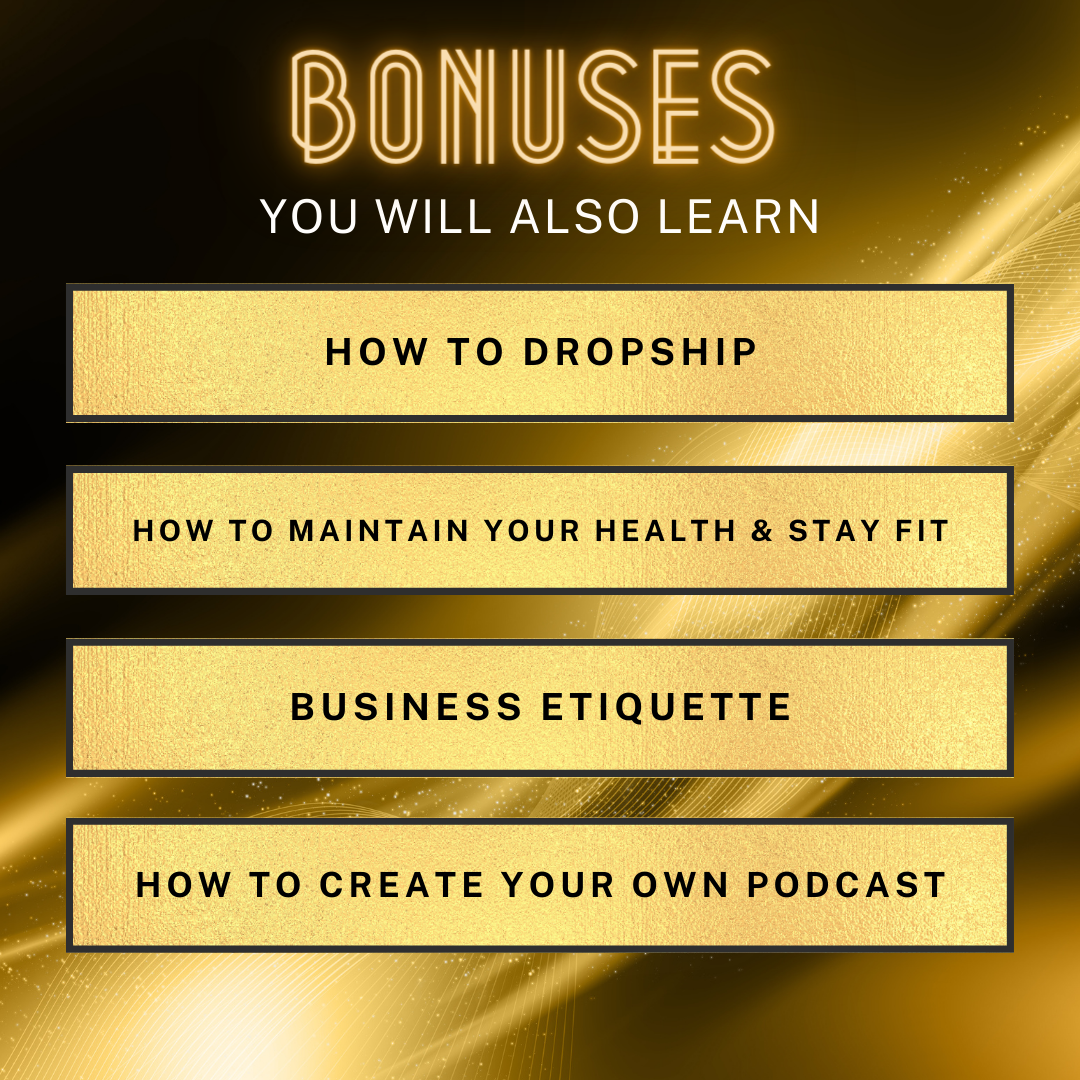 BONUSES

YOU WILL ALSO LEARN

HOW TO DROPSHIP

HOW TO MAINTAIN YOUR HEALTH & STAY FIT

BUSINESS ETIQUETTE

HOW TO CREATE YOUR OWN PODCAST